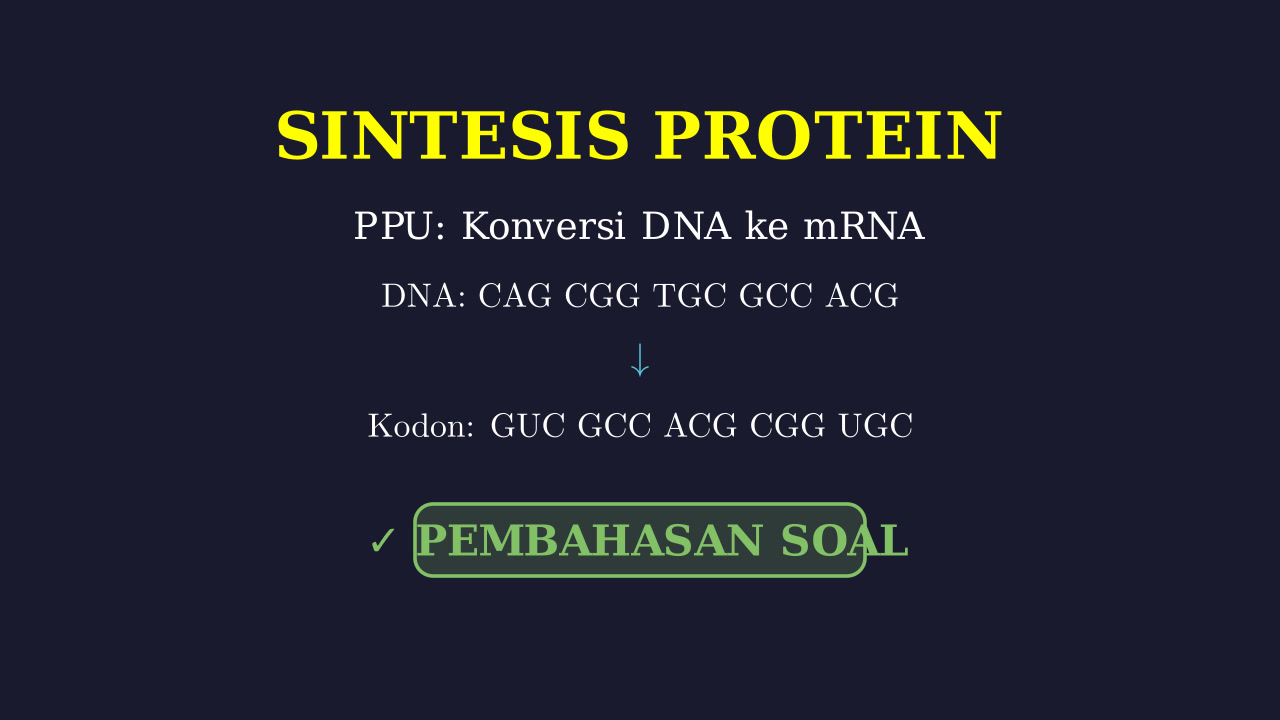 SINTESIS PROTEIN

PPU: Konversi DNA ke mRNA

DNA: CAG CGG TGC GCC ACG

↓

Kodon: GUC GCC ACG CGG UGC

✓ PEMBAHASAN SOAL